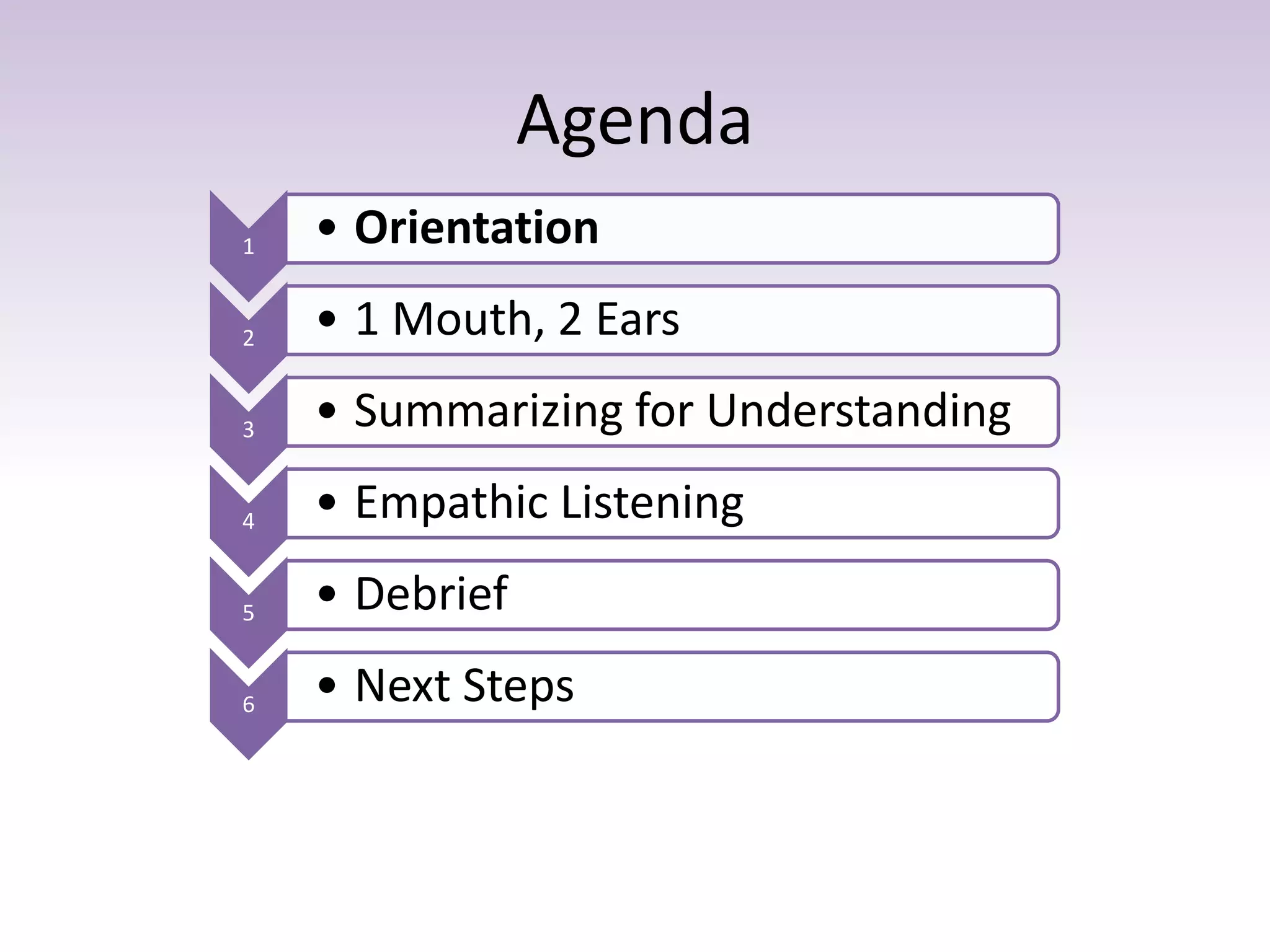 Agenda

1
• Orientation

2
• 1 Mouth, 2 Ears

3
• Summarizing for Understanding

4
• Empathic Listening

5
• Debrief

6
• Next Steps